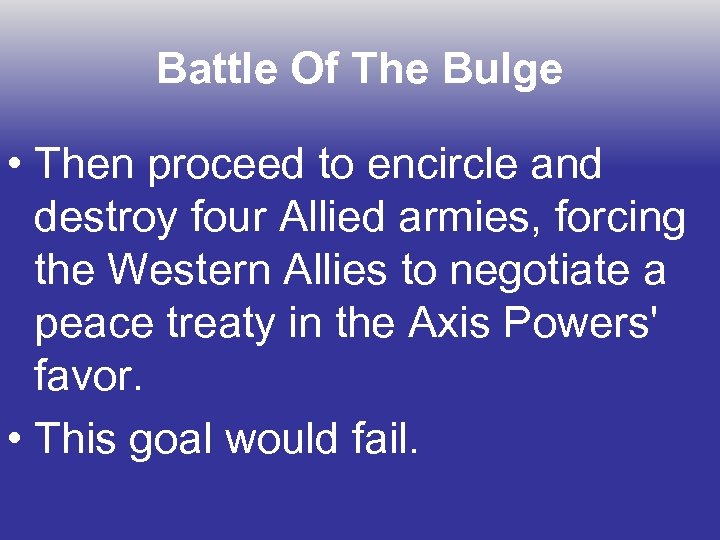 Battle Of The Bulge

• Then proceed to encircle and destroy four Allied armies, forcing the Western Allies to negotiate a peace treaty in the Axis Powers' favor.

• This goal would fail.